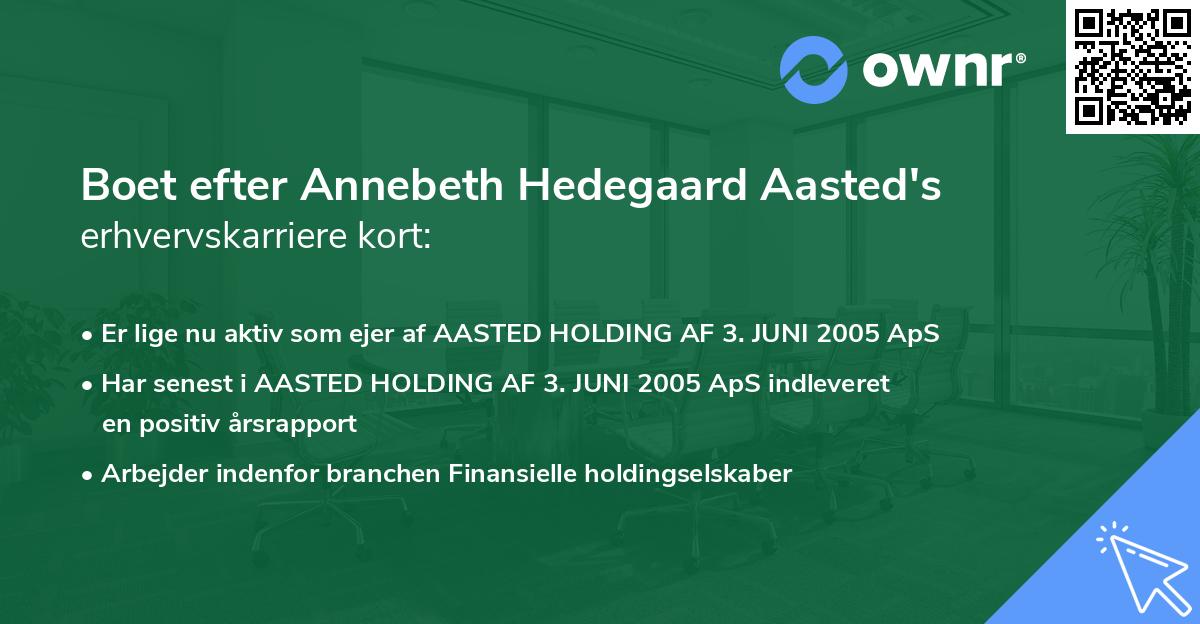 ownr®

Boet efter Annebeth Hedegaard Aasted's erhvervskarriere kort:

• Er lige nu aktiv som ejer af AASTED HOLDING AF 3. JUNI 2005 ApS
• Har senest i AASTED HOLDING AF 3. JUNI 2005 ApS indleveret en positiv årsrapport
• Arbejder indenfor branchen Finansielle holdingselskaber